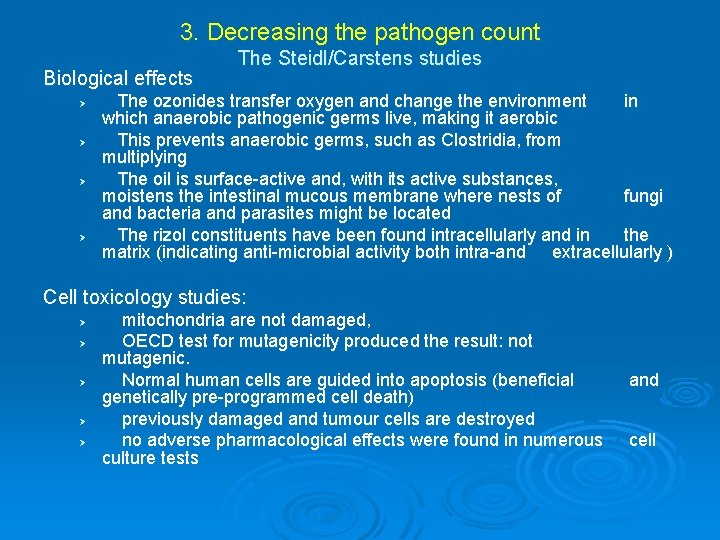 3. Decreasing the pathogen count
The Steidl/Carstens studies

Biological effects

› The ozonides transfer oxygen and change the environment in which anaerobic pathogenic germs live, making it aerobic

› This prevents anaerobic germs, such as Clostridia, from multiplying

› The oil is surface-active and, with its active substances, moistens the intestinal mucous membrane where nests of fungi and bacteria and parasites might be located

› The rizol constituents have been found intracellularly and in the matrix (indicating anti-microbial activity both intra-and extracellularly )

Cell toxicology studies:

› mitochondria are not damaged,

› OECD test for mutagenicity produced the result: not mutagenic.

› Normal human cells are guided into apoptosis (beneficial and genetically pre-programmed cell death)

› previously damaged and tumour cells are destroyed

› no adverse pharmacological effects were found in numerous cell culture tests